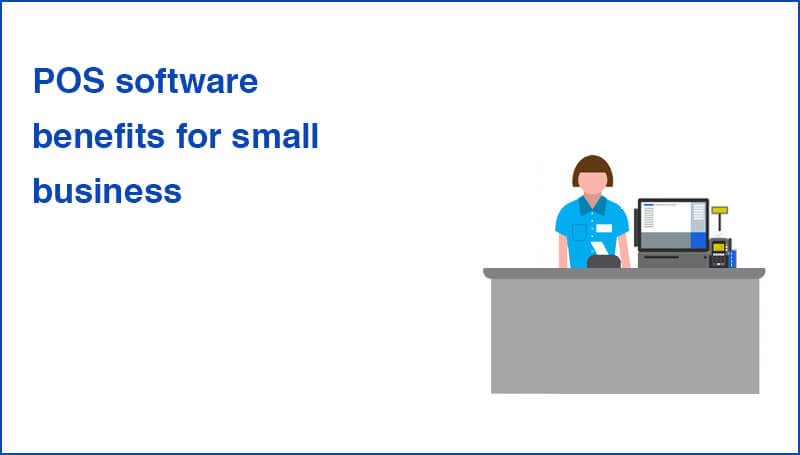 POS software benefits for small business